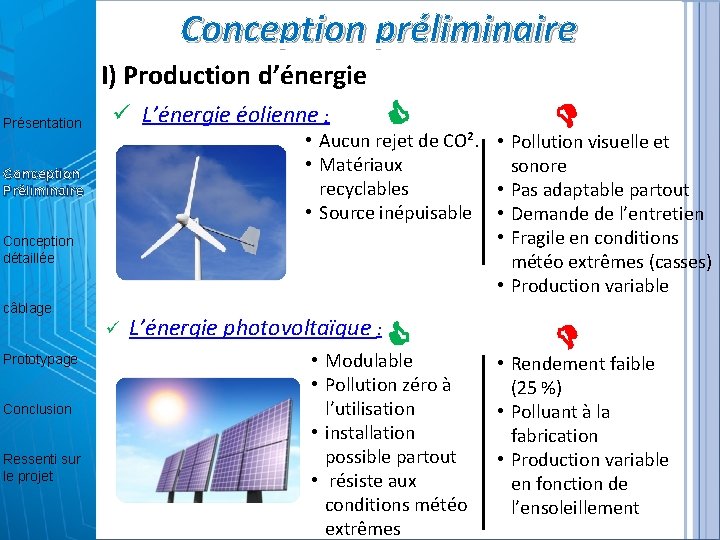 Présentation

Conception Préliminaire

Conception détaillée

câblage

Prototypage

Conclusion

Ressenti sur le projet

Conception préliminaire

I) Production d'énergie

✓ L'énergie éolienne :

• Aucun rejet de CO².
• Matériaux recyclables
• Source inépuisable

• Pollution visuelle et sonore
• Pas adaptable partout
• Demande de l'entretien
• Fragile en conditions météo extrêmes (casses)
• Production variable

✓ L'énergie photovoltaïque :

• Modulable
• Pollution zéro à l'utilisation
• installation possible partout
• résiste aux conditions météo extrêmes

• Rendement faible (25 %)
• Polluant à la fabrication
• Production variable en fonction de l'ensoleillement